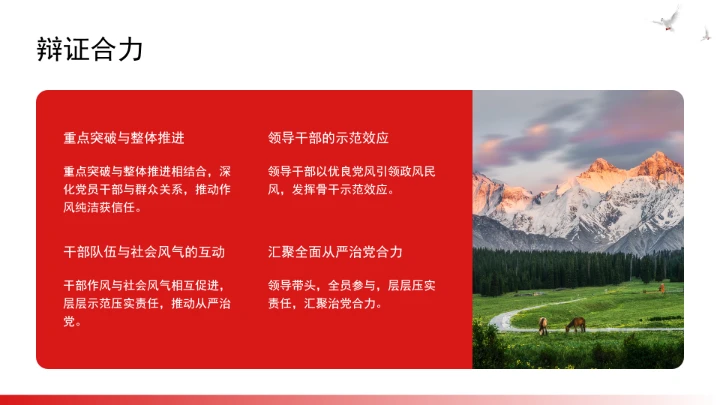 辩证合力

重点突破与整体推进

重点突破与整体推进相结合，深化党员干部与群众关系，推动作风纯洁获信任。

领导干部的示范效应

领导干部以优良党风引领政风民风，发挥骨干示范效应。

干部队伍与社会风气的互动

干部作风与社会风气相互促进，层层示范压实责任，推动从严治党。

汇聚全面从严治党合力

领导带头，全员参与，层层压实责任，汇聚治党合力。